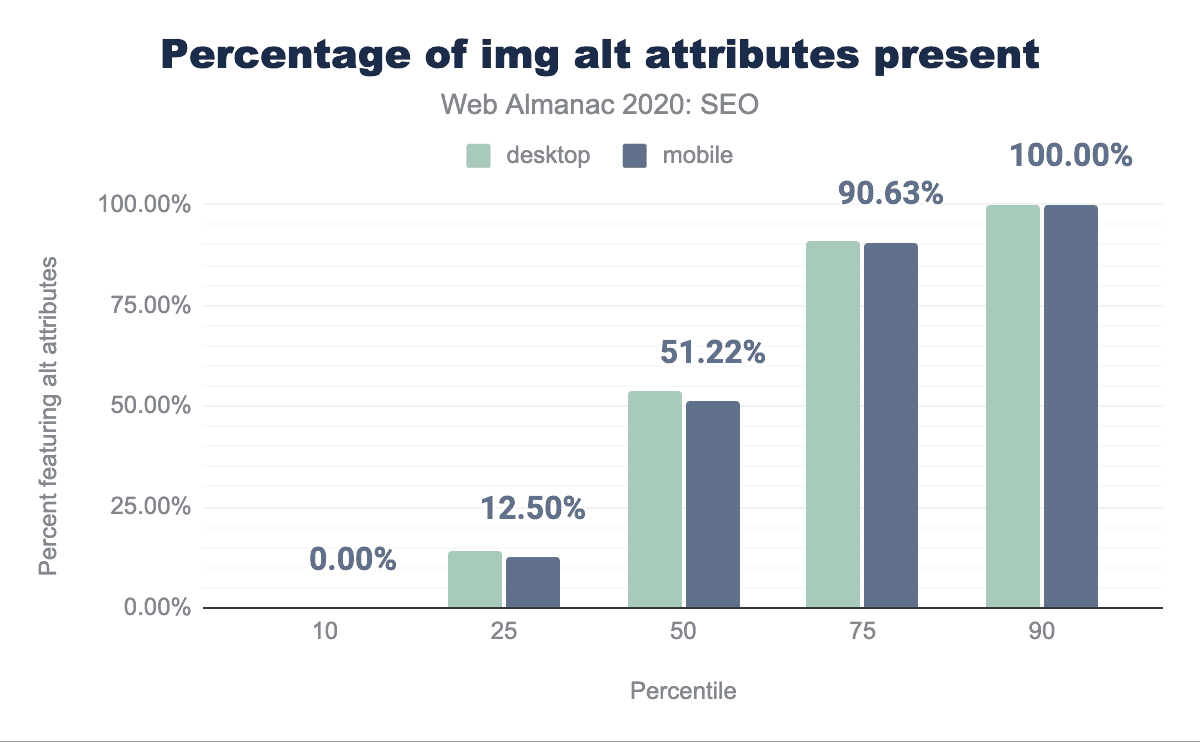 Percentage of img alt attributes present
Web Almanac 2020: SEO

desktop mobile

Percent featuring alt attributes

100.00%
75.00%
50.00%
25.00%
0.00%

0.00%
12.50%
51.22%
90.63%
100.00%

10
25
50
75
90

Percentile